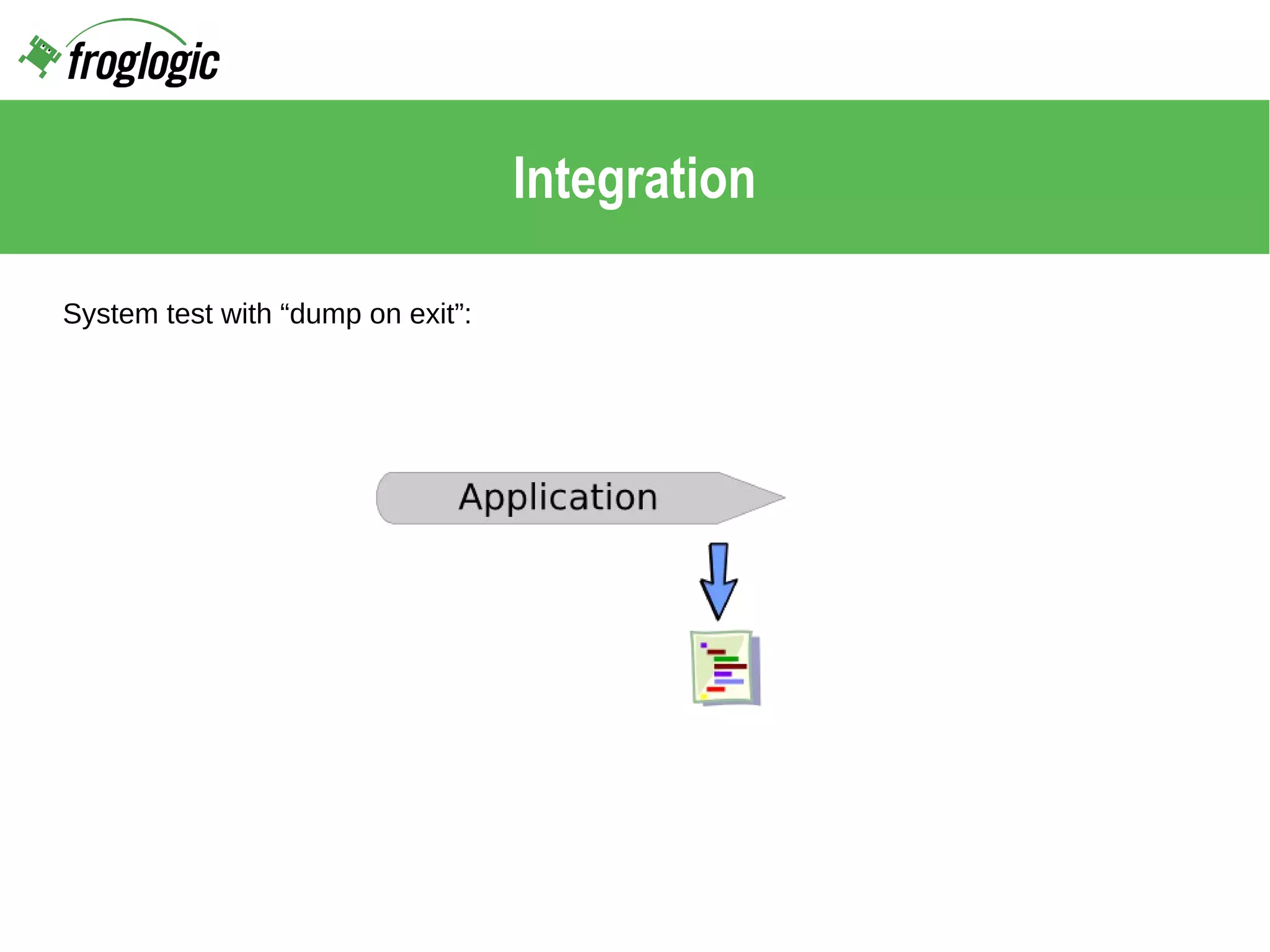 froglogic

Integration

System test with “dump on exit”:

Application